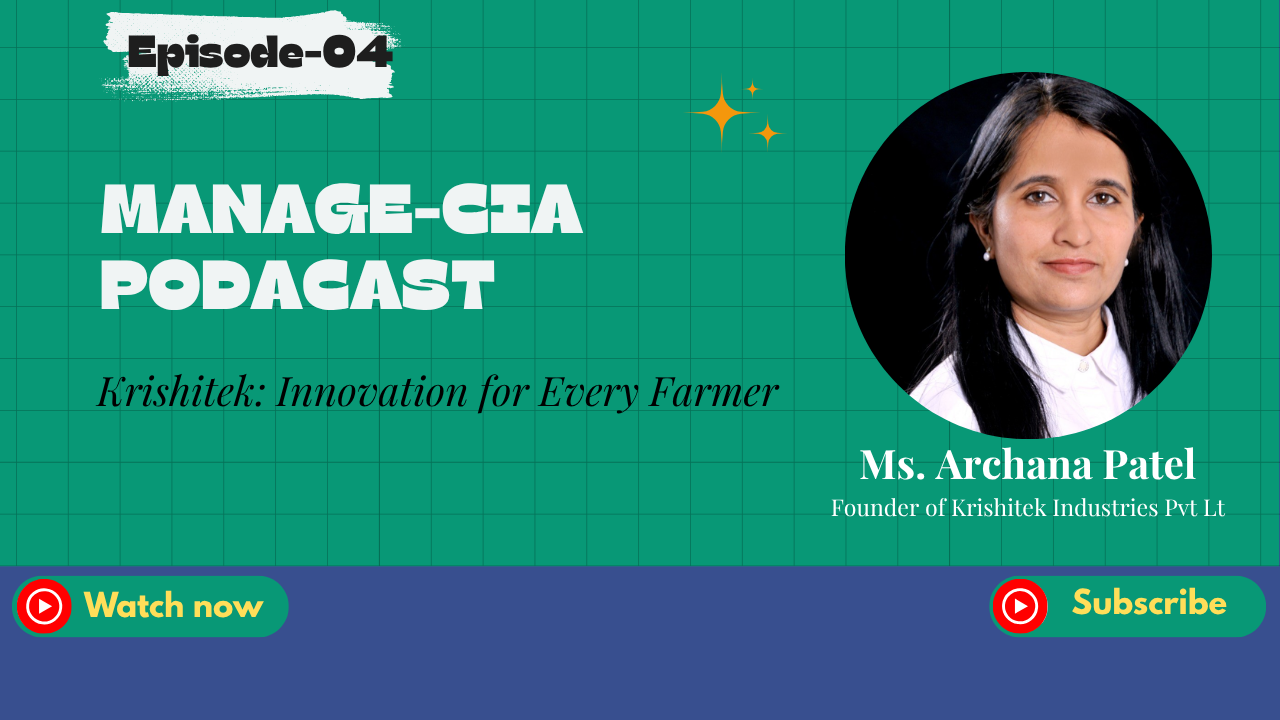 Episode-04

MANAGE-CIA PODACAST

Krishitek: Innovation for Every Farmer

Ms. Archana Patel
Founder of Krishitek Industries Pvt Lt

Watch now

Subscribe